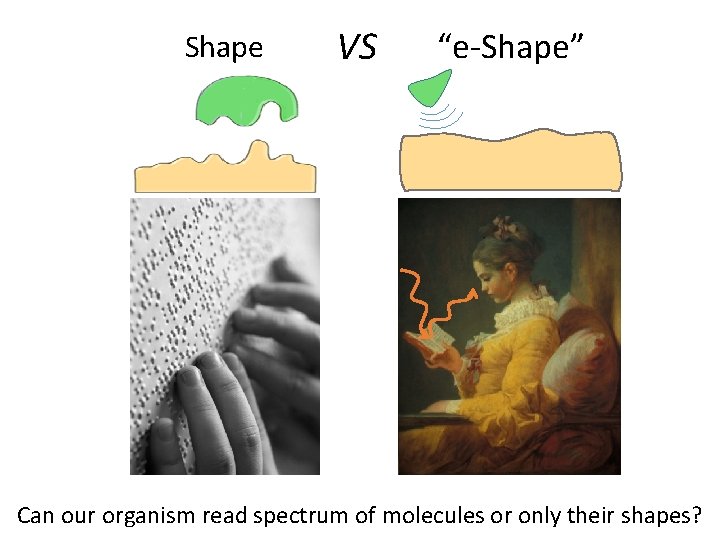 Shape VS “e-Shape”

Can our organism read spectrum of molecules or only their shapes?